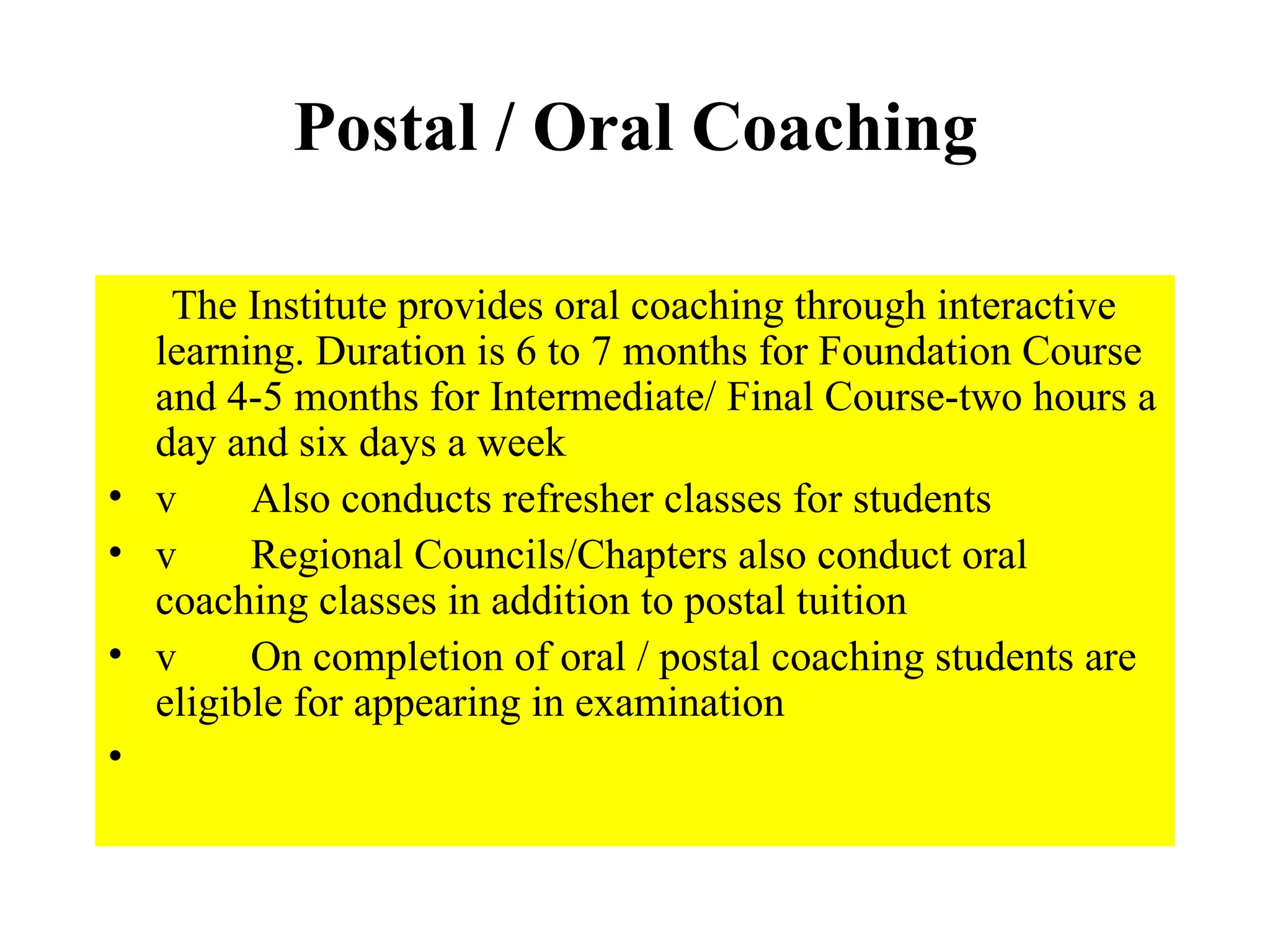 Postal / Oral Coaching

The Institute provides oral coaching through interactive learning. Duration is 6 to 7 months for Foundation Course and 4-5 months for Intermediate/ Final Course-two hours a day and six days a week

• v Also conducts refresher classes for students
• v Regional Councils/Chapters also conduct oral coaching classes in addition to postal tuition
• v On completion of oral / postal coaching students are eligible for appearing in examination
•